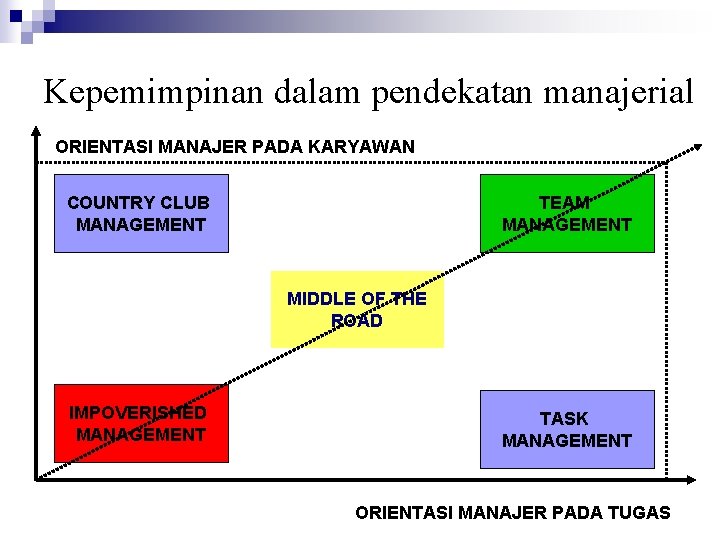 Kepemimpinan dalam pendekatan manajerial

ORIENTASI MANAJER PADA KARYAWAN

COUNTRY CLUB MANAGEMENT

TEAM MANAGEMENT

MIDDLE OF THE ROAD

IMPOVERISHED MANAGEMENT

TASK MANAGEMENT

ORIENTASI MANAJER PADA TUGAS